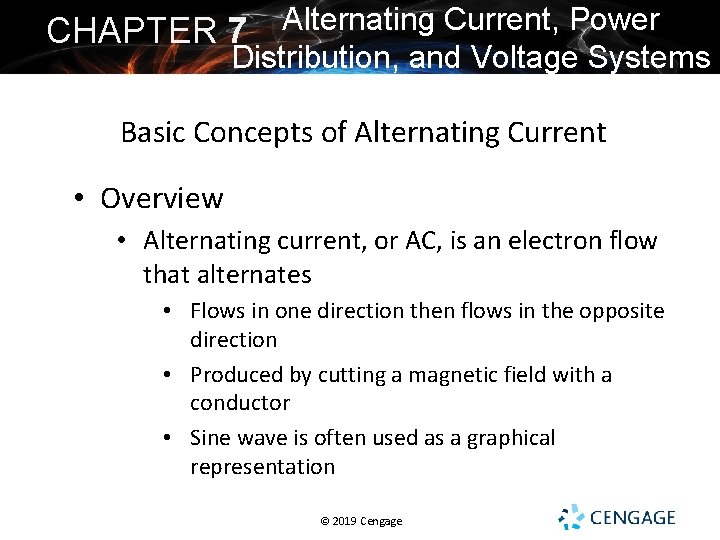 CHAPTER 7 Alternating Current, Power Distribution, and Voltage Systems

Basic Concepts of Alternating Current

• Overview
  • Alternating current, or AC, is an electron flow that alternates
    • Flows in one direction then flows in the opposite direction
    • Produced by cutting a magnetic field with a conductor
    • Sine wave is often used as a graphical representation

© 2019 Cengage

CENGAGE